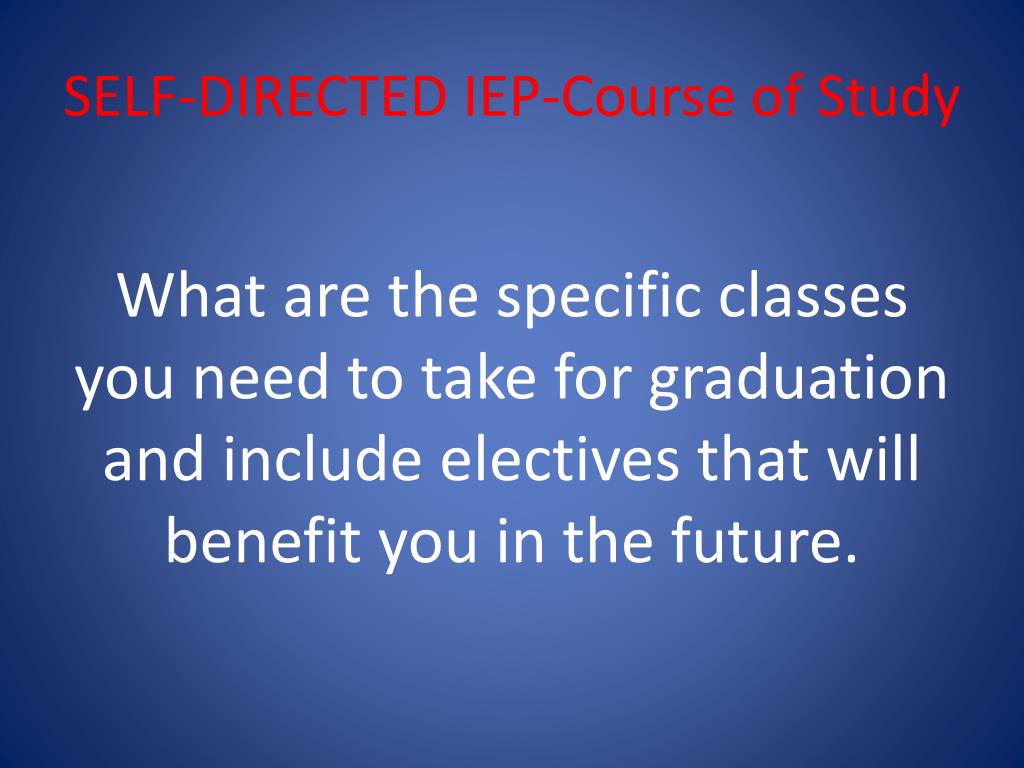 SELF-DIRECTED IEP-Course of Study

What are the specific classes you need to take for graduation and include electives that will benefit you in the future.